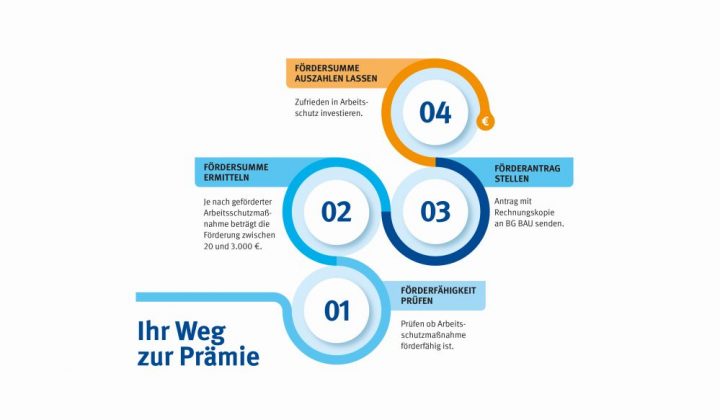 FÖRDERSUMME AUSZAHLEN LASSEN

Zufrieden in Arbeitsschutz investieren.

04

€

FÖRDERSUMME ERMITTELN

Je nach geförderter Arbeitsschutzmaßnahme beträgt die Förderung zwischen 20 und 3.000 €.

02

03

FÖRDERANTRAG STELLEN

Antrag mit Rechnungskopie an BG BAU senden.

01

FÖRDERFÄHIGKEIT PRÜFEN

Prüfen ob Arbeitsschutzmaßnahme förderfähig ist.

Ihr Weg zur Prämie